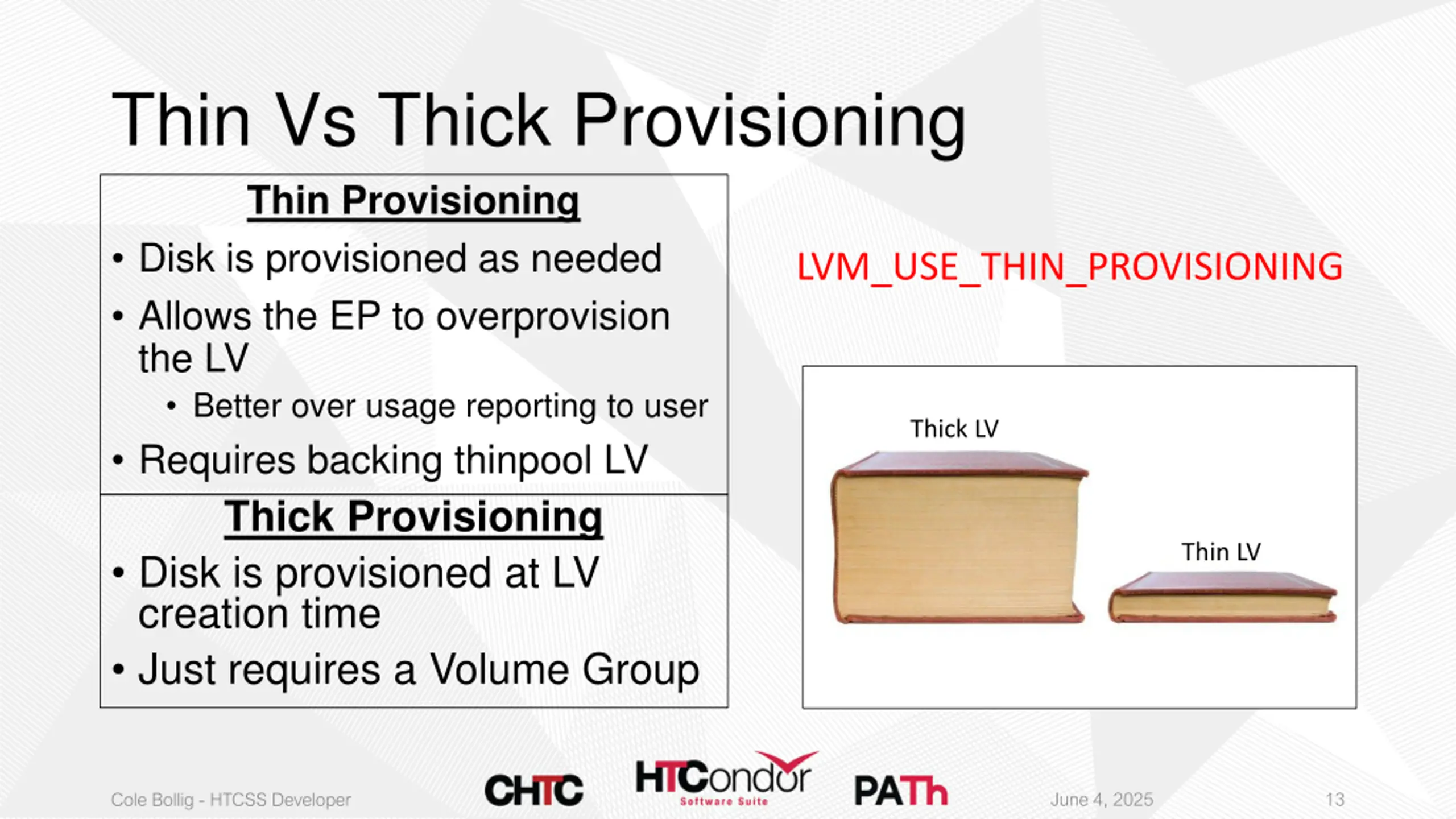 Thin Vs Thick Provisioning

Thin Provisioning

• Disk is provisioned as needed
• Allows the EP to overprovision the LV
  • Better over usage reporting to user
• Requires backing thinpool LV

Thick Provisioning

• Disk is provisioned at LV creation time
• Just requires a Volume Group

LVM_USE_THIN_PROVISIONING

Thick LV

Thin LV

Cole Bollig - HTCSS Developer

CHTC

HTCondor
Software Suite

PATh

June 4, 2025

13